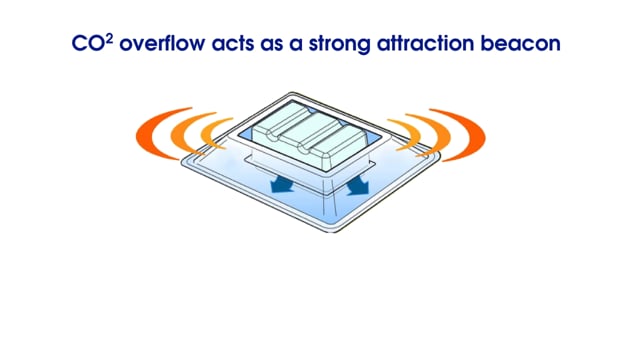 $CO^2$ overflow acts as a strong attraction beacon